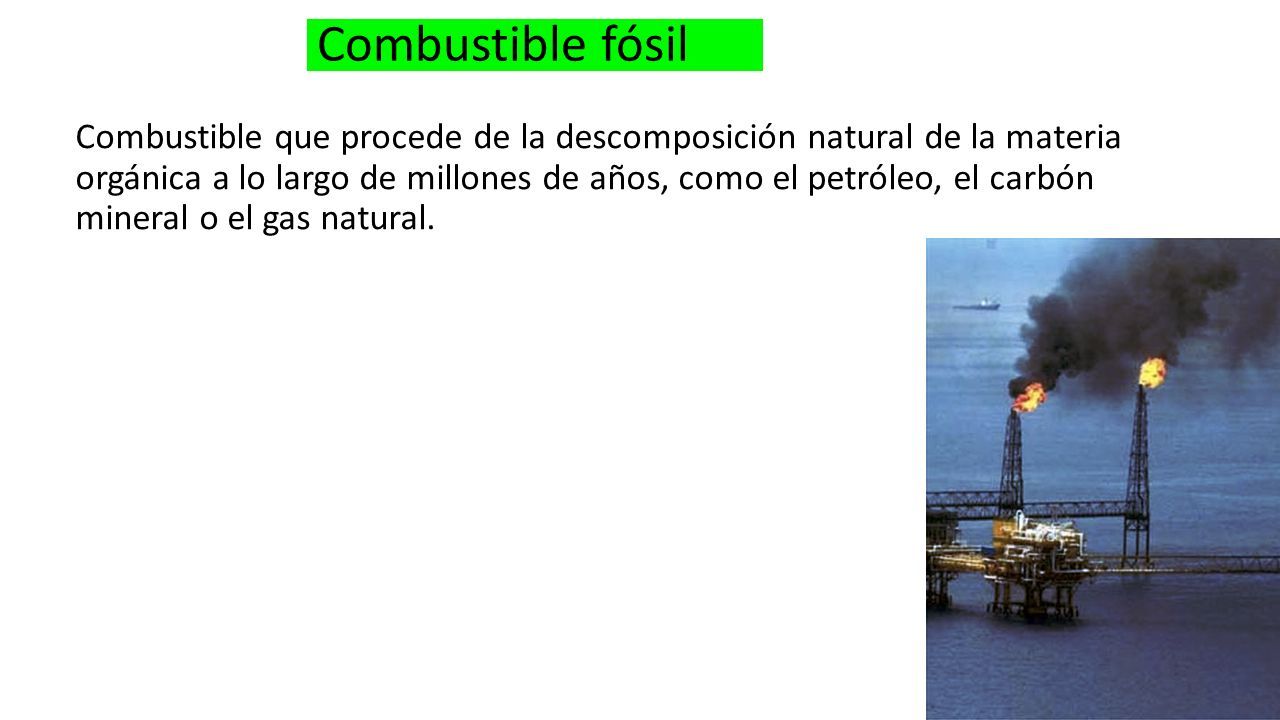 Combustible fósil

Combustible que procede de la descomposición natural de la materia orgánica a lo largo de millones de años, como el petróleo, el carbón mineral o el gas natural.